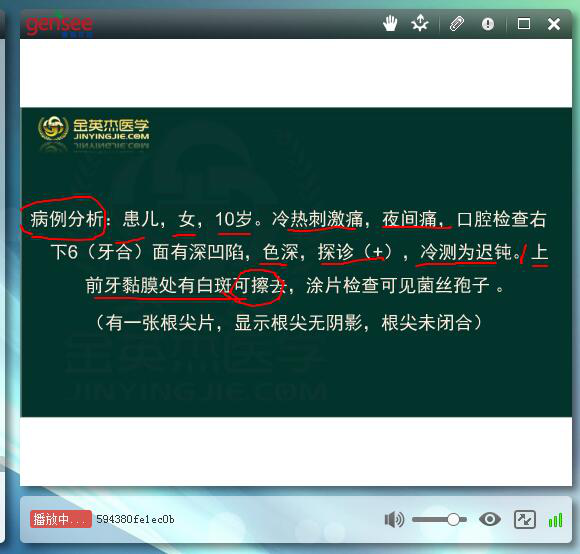 gensee

金英杰医学
JINYINGJIE.COM

病例分析：患儿，女，10岁。冷热刺激痛，夜间痛，口腔检查右下6（牙合）面有深凹陷，色深，探诊（+），冷测为迟钝。上前牙黏膜处有白斑可擦去，涂片检查可见菌丝孢子 。

（有一张根尖片，显示根尖无阴影，根尖未闭合）

金英杰医学
JINYINGJIE.COM

播放中...
594380fe1ec0b